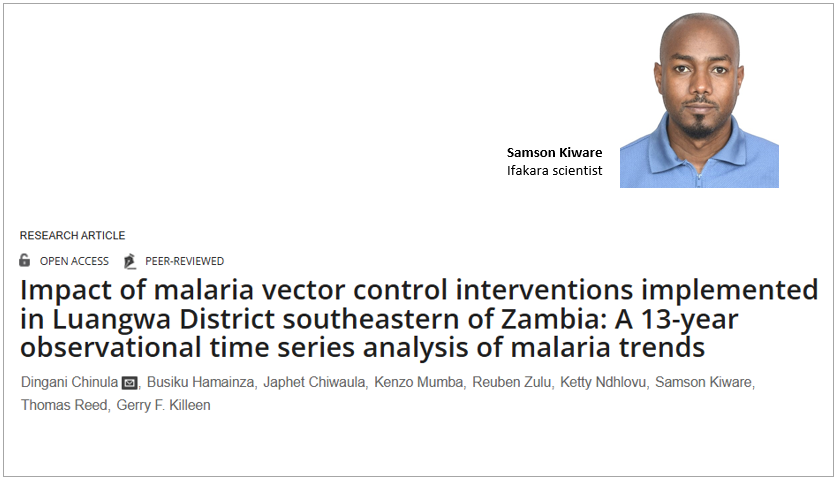 Samson Kiware
Ifakara scientist

RESEARCH ARTICLE

OPEN ACCESS PEER-REVIEWED

Impact of malaria vector control interventions implemented in Luangwa District southeastern of Zambia: A 13-year observational time series analysis of malaria trends

Dingani Chinula, Busiku Hamainza, Japhet Chiwaula, Kenzo Mumba, Reuben Zulu, Ketty Ndhlovu, Samson Kiware, Thomas Reed, Gerry F. Killeen